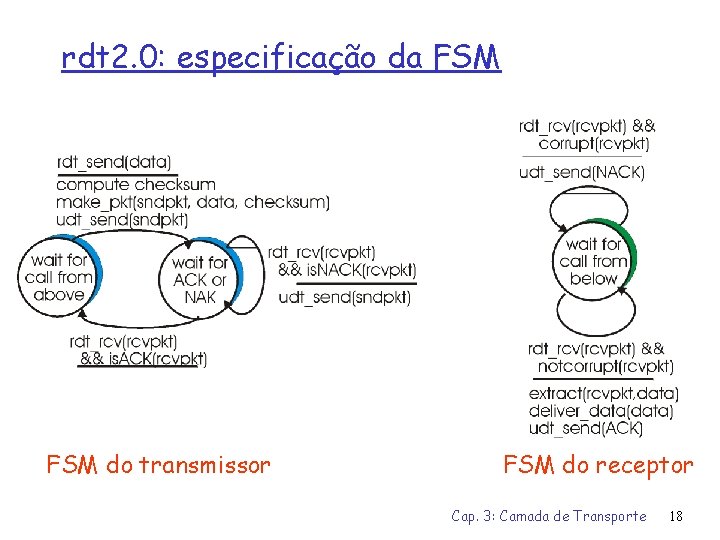 rdt2.0: especificação da FSM

rdt_send(data)
compute checksum
make_pkt(sndpkt, data, checksum)
udt_send(sndpkt)

wait for call from above

wait for ACK or NAK

rdt_rcv(rcvpkt) && isNACK(rcvpkt)
udt_send(sndpkt)

rdt_rcv(rcvpkt) && isACK(rcvpkt)

rdt_rcv(rcvpkt) && corrupt(rcvpkt)
udt_send(NACK)

wait for call from below

rdt_rcv(rcvpkt) && notcorrupt(rcvpkt)
extract(rcvpkt,data)
deliver_data(data)
udt_send(ACK)

FSM do transmissor

FSM do receptor

Cap. 3: Camada de Transporte 18